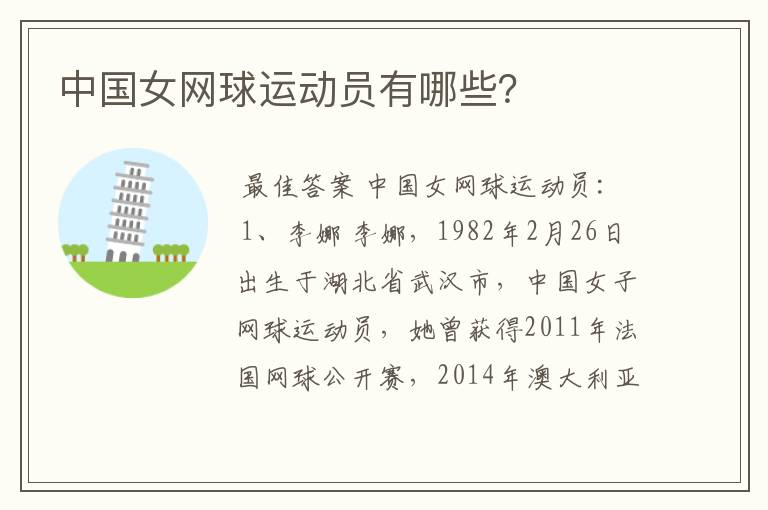 中国女网球运动员有哪些？

最佳答案 中国女网球运动员：1、李娜 李娜，1982年2月26日出生于湖北省武汉市，中国女子网球运动员，她曾获得2011年法国网球公开赛，2014年澳大利亚